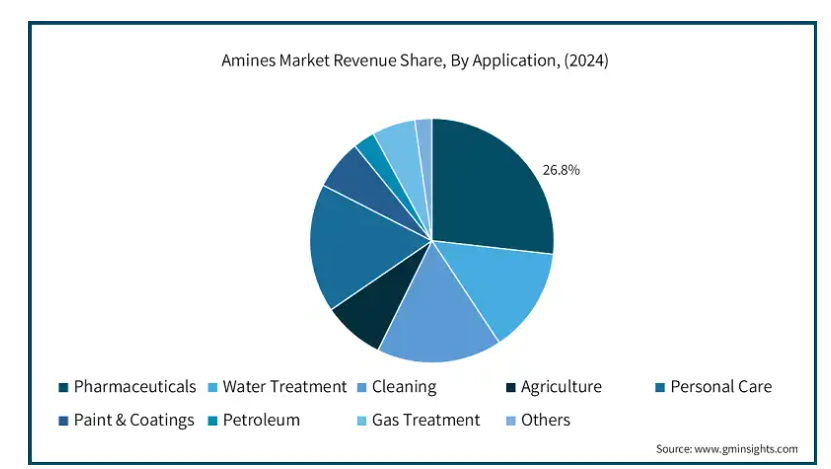 Amines Market Revenue Share, By Application, (2024)

26.8%

Pharmaceuticals
Water Treatment
Cleaning
Agriculture
Personal Care
Paint & Coatings
Petroleum
Gas Treatment
Others

Source: www.gminsights.com